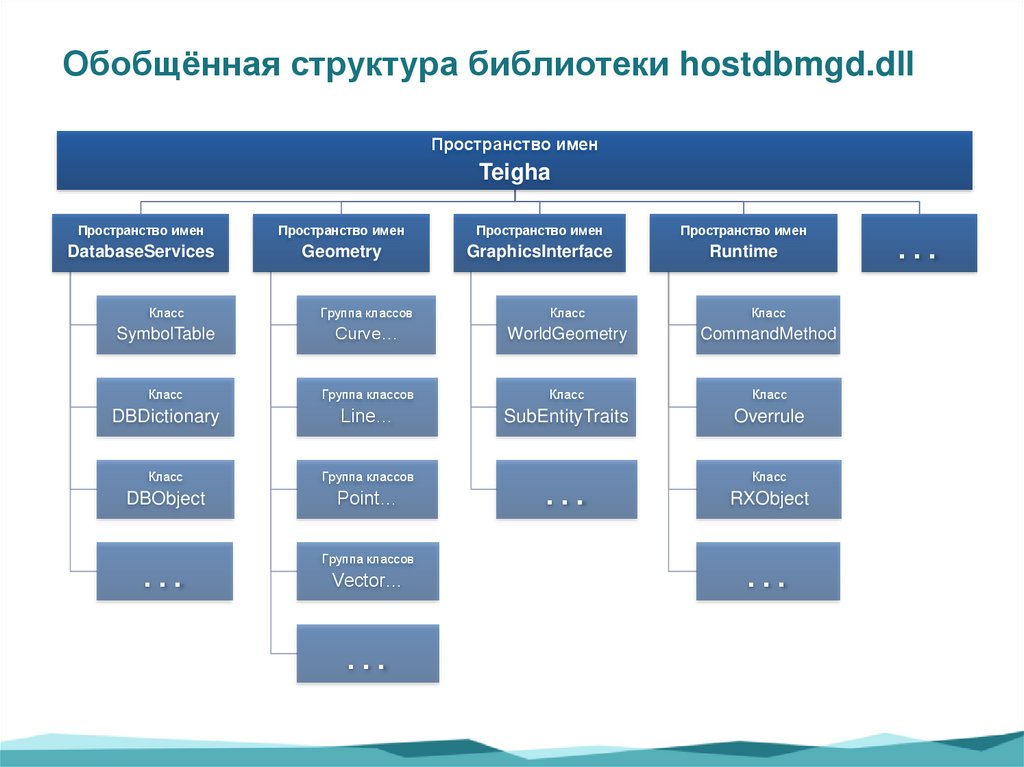 Обобщённая структура библиотеки hostdbmgd.dll

Пространство имен
Teigha

Пространство имен
DatabaseServices

Класс
SymbolTable

Класс
DBDictionary

Класс
DBObject

. . .

Пространство имен
Geometry

Группа классов
Curve…

Группа классов
Line…

Группа классов
Point…

Группа классов
Vector…

. . .

Пространство имен
GraphicsInterface

Класс
WorldGeometry

Класс
SubEntityTraits

. . .

Пространство имен
Runtime

Класс
CommandMethod

Класс
Overrule

Класс
RXObject

. . .

. . .